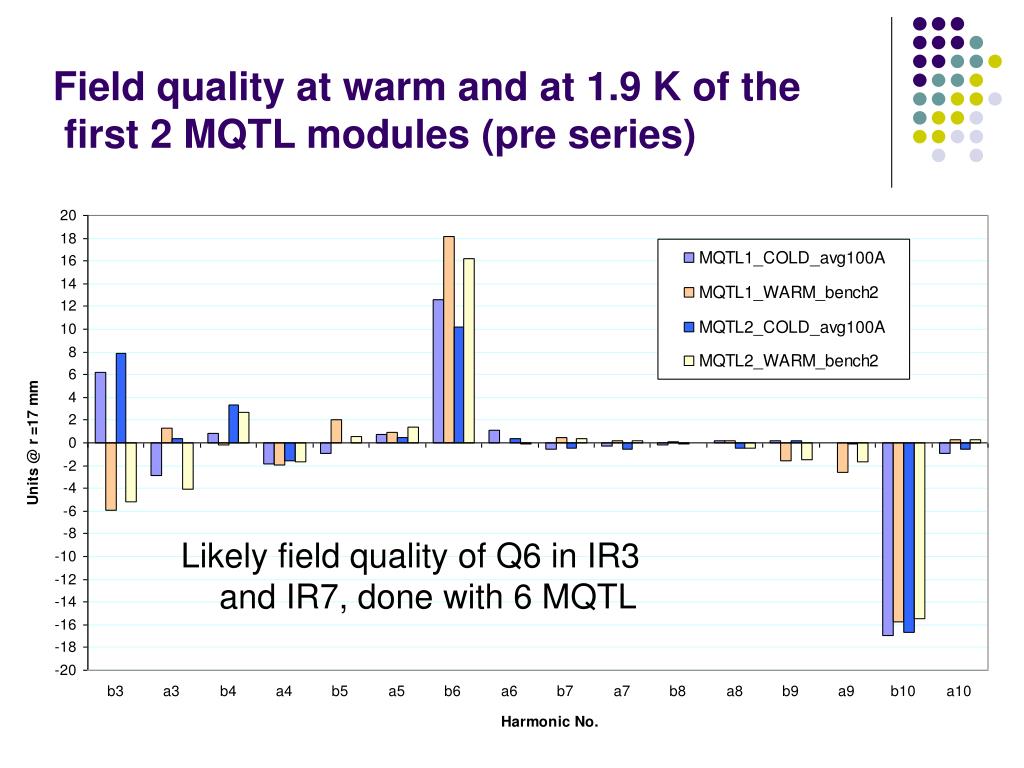 Field quality at warm and at 1.9 K of the first 2 MQTL modules (pre series)

20
18
16
14
12
10
8
6
4
2
0
-2
-4
-6
-8
-10
-12
-14
-16
-18
-20

Units @ r =17 mm

MQTL1_COLD_avg100A
MQTL1_WARM_bench2
MQTL2_COLD_avg100A
MQTL2_WARM_bench2

Likely field quality of Q6 in IR3 and IR7, done with 6 MQTL

b3 a3 b4 a4 b5 a5 b6 a6 b7 a7 b8 a8 b9 a9 b10 a10

Harmonic No.